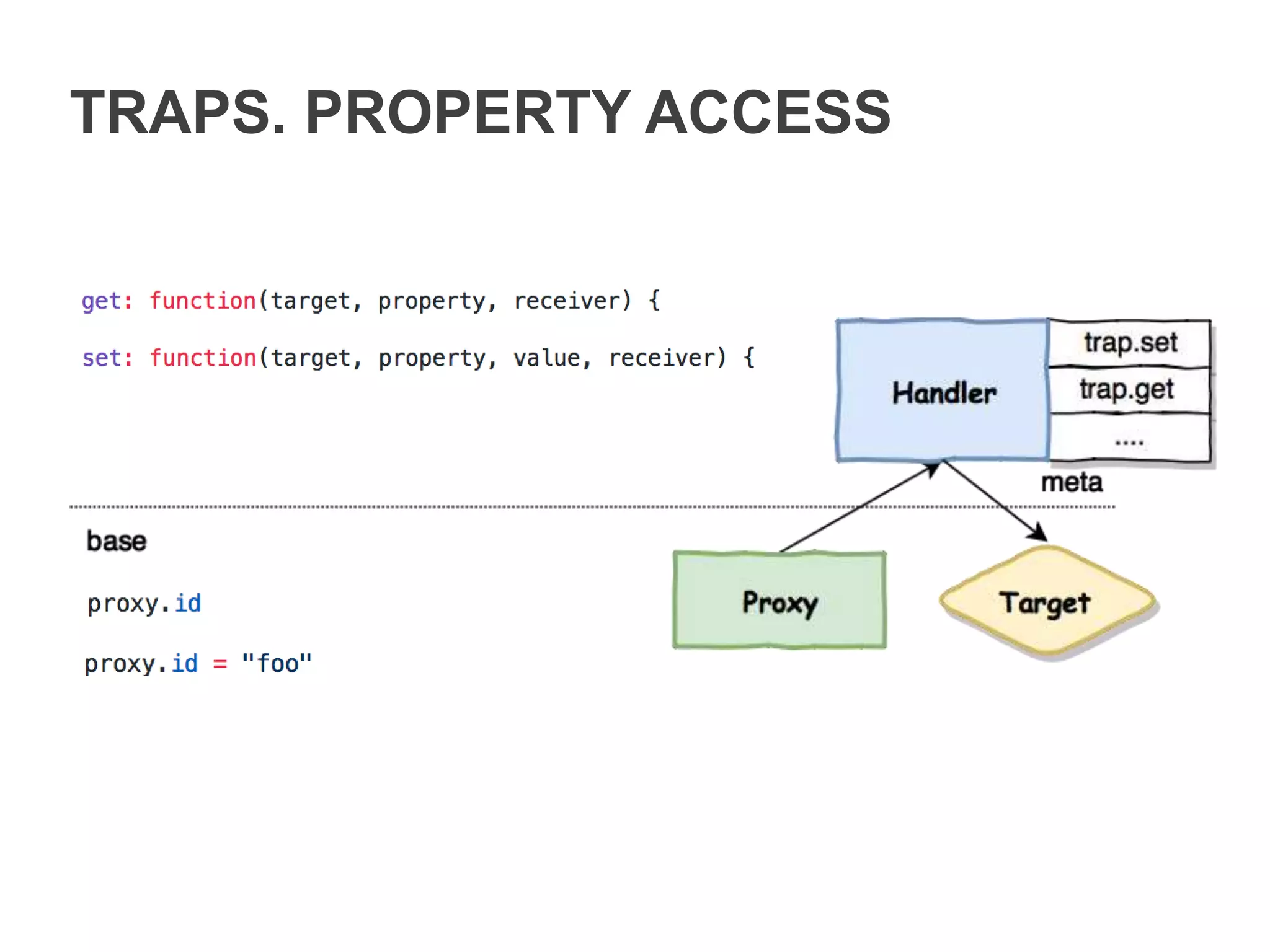 TRAPS. PROPERTY ACCESS

get: function(target, property, receiver) {

set: function(target, property, value, receiver) {

Handler

trap.set

trap.get

....

meta

base

proxy.id

proxy.id = "foo"

Proxy

Target